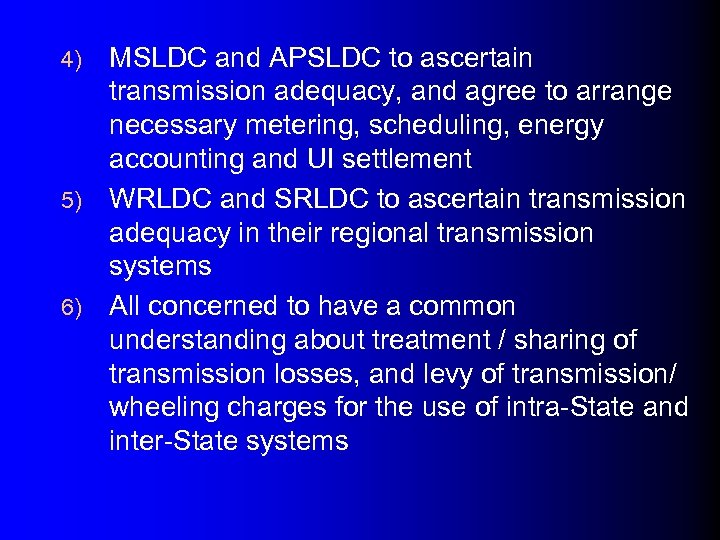 4) MSLDC and APSLDC to ascertain transmission adequacy, and agree to arrange necessary metering, scheduling, energy accounting and UI settlement

5) WRLDC and SRLDC to ascertain transmission adequacy in their regional transmission systems

6) All concerned to have a common understanding about treatment / sharing of transmission losses, and levy of transmission/ wheeling charges for the use of intra-State and inter-State systems